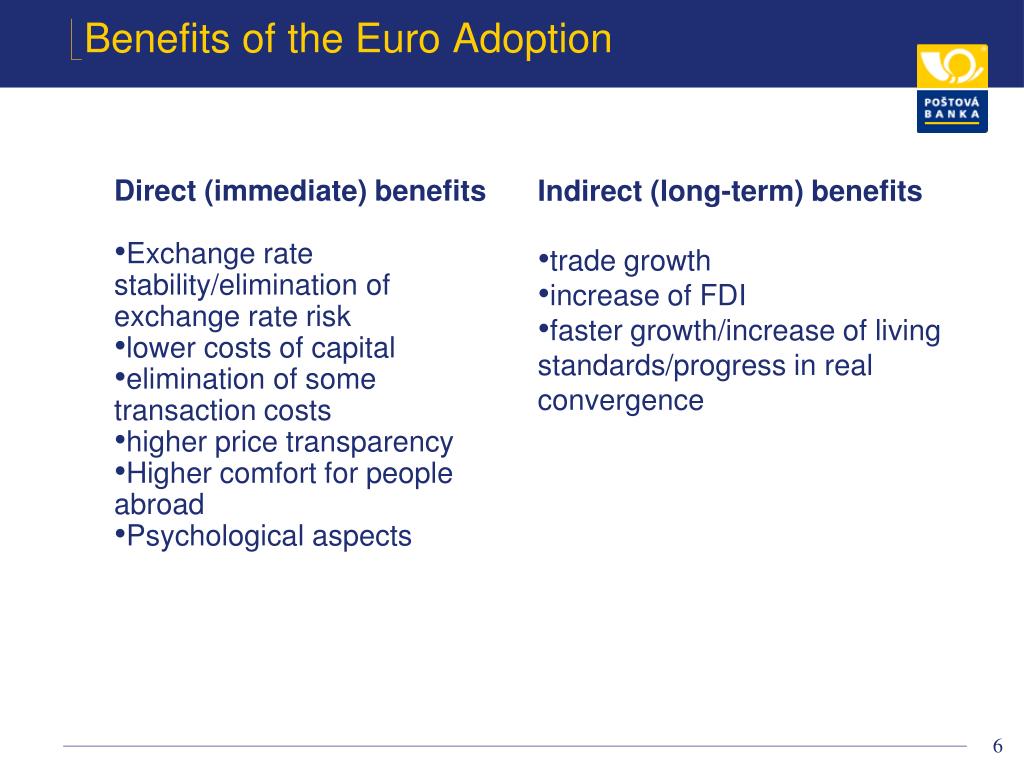 Benefits of the Euro Adoption

POŠTOVÁ BANKA

Direct (immediate) benefits

•Exchange rate stability/elimination of exchange rate risk
•lower costs of capital
•elimination of some transaction costs
•higher price transparency
•Higher comfort for people abroad
•Psychological aspects

Indirect (long-term) benefits

•trade growth
•increase of FDI
•faster growth/increase of living standards/progress in real convergence

6